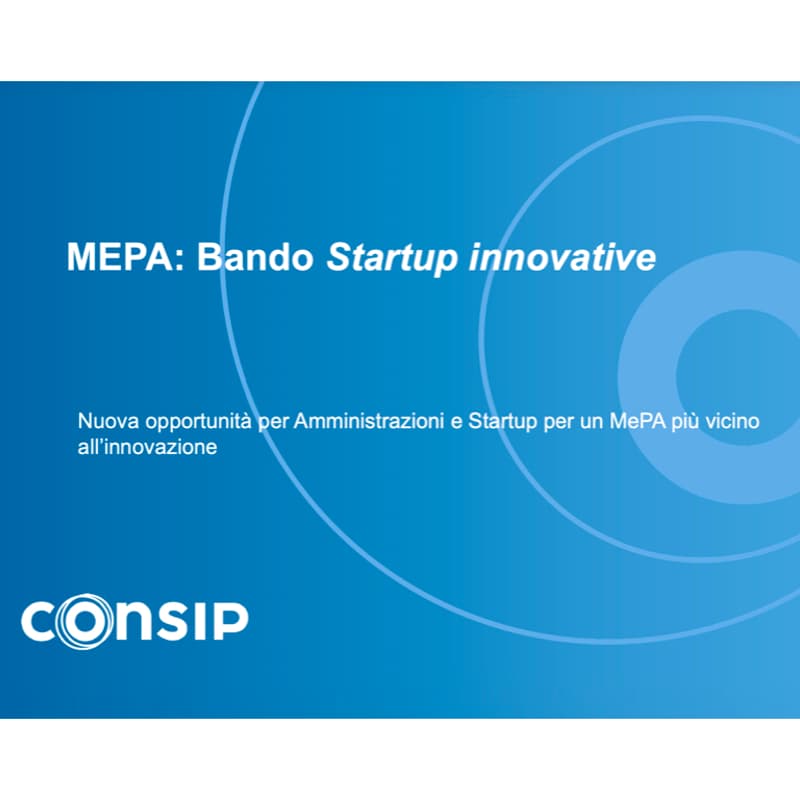 MEPA: Bando Startup innovative

Nuova opportunità per Amministrazioni e Startup per un MePA più vicino all'innovazione

CONSIP